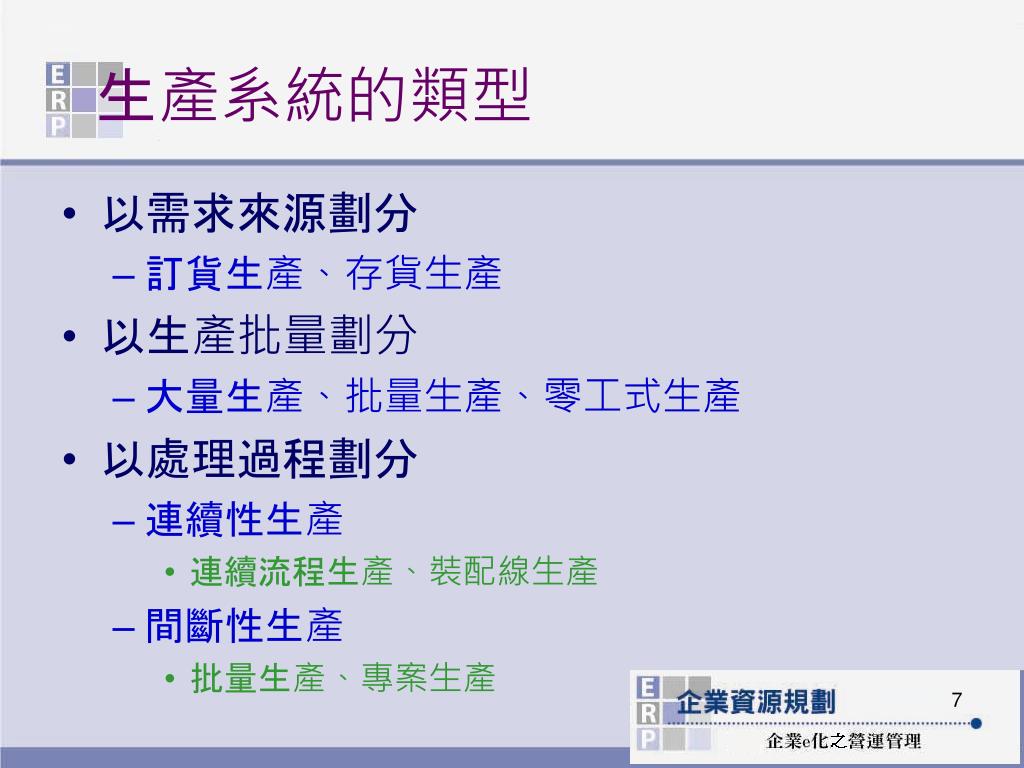 E
R
P
生產系統的類型

• 以需求來源劃分
– 訂貨生產、存貨生產
• 以生產批量劃分
– 大量生產、批量生產、零工式生產
• 以處理過程劃分
– 連續性生產
• 連續流程生產、裝配線生產
– 間斷性生產
• 批量生產、專案生產

E
R
P
企業資源規劃
7
企業e化之營運管理